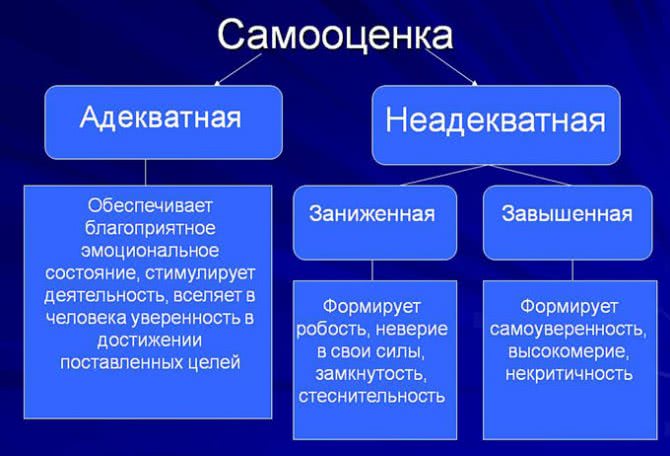 Самооценка

Адекватная

Обеспечивает благоприятное эмоциональное состояние, стимулирует деятельность, вселяет в человека уверенность в достижении поставленных целей

Неадекватная

Заниженная

Формирует робость, неверие в свои силы, замкнутость, стеснительность

Завышенная

Формирует самоуверенность, высокомерие, некритичность